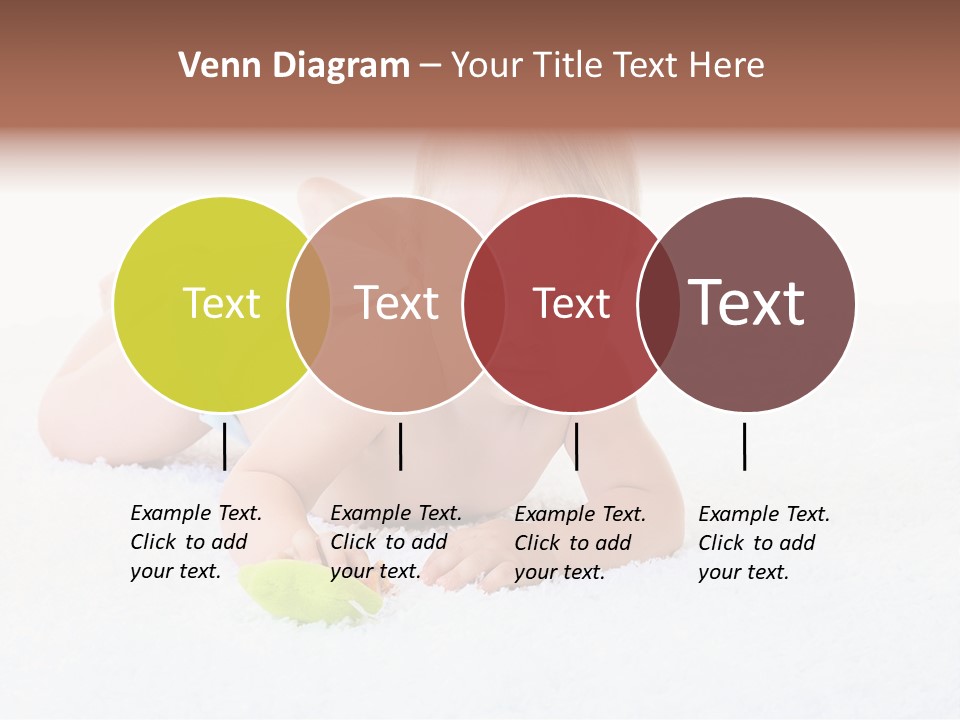 Venn Diagram – Your Title Text Here

Text

Text

Text

Text

Example Text. Click to add your text.

Example Text. Click to add your text.

Example Text. Click to add your text.

Example Text. Click to add your text.